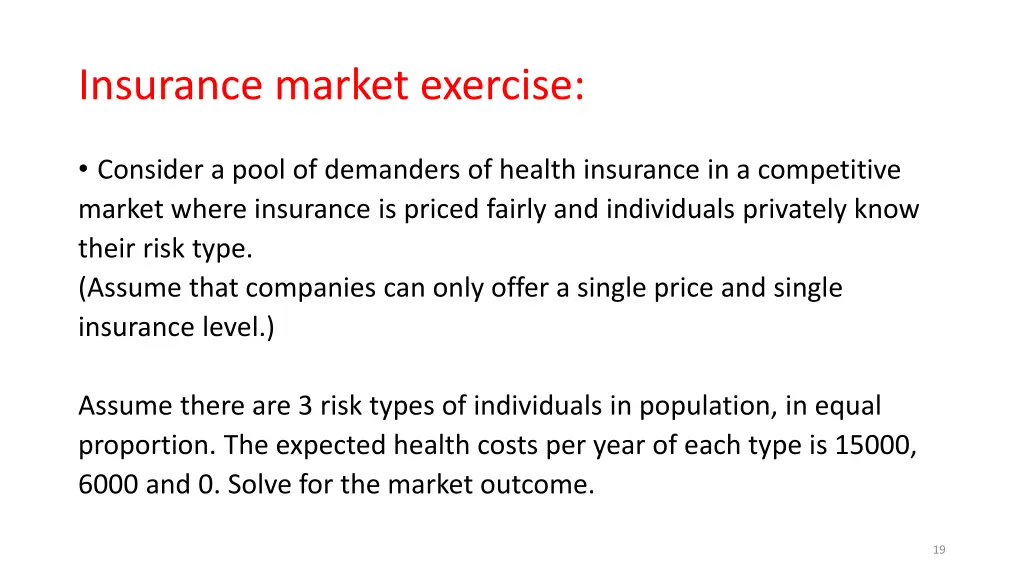 Insurance market exercise:

• Consider a pool of demanders of health insurance in a competitive market where insurance is priced fairly and individuals privately know their risk type.
(Assume that companies can only offer a single price and single insurance level.)

Assume there are 3 risk types of individuals in population, in equal proportion. The expected health costs per year of each type is 15000, 6000 and 0. Solve for the market outcome.

19